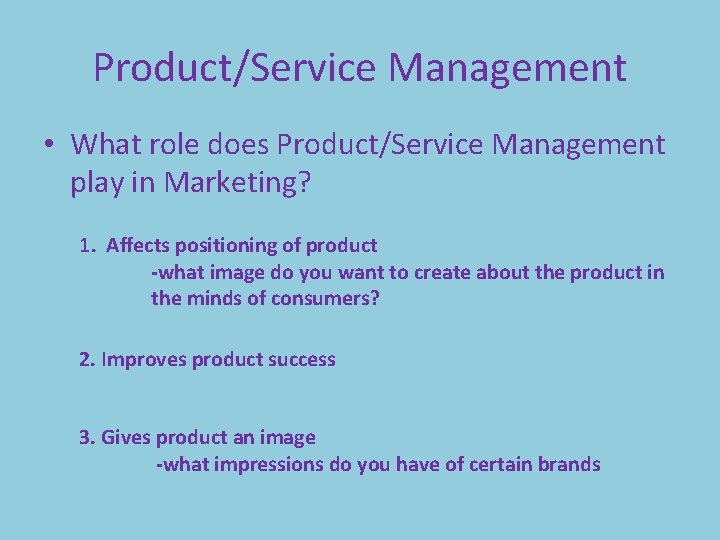 Product/Service Management

• What role does Product/Service Management play in Marketing?

1. Affects positioning of product
-what image do you want to create about the product in the minds of consumers?

2. Improves product success

3. Gives product an image
-what impressions do you have of certain brands